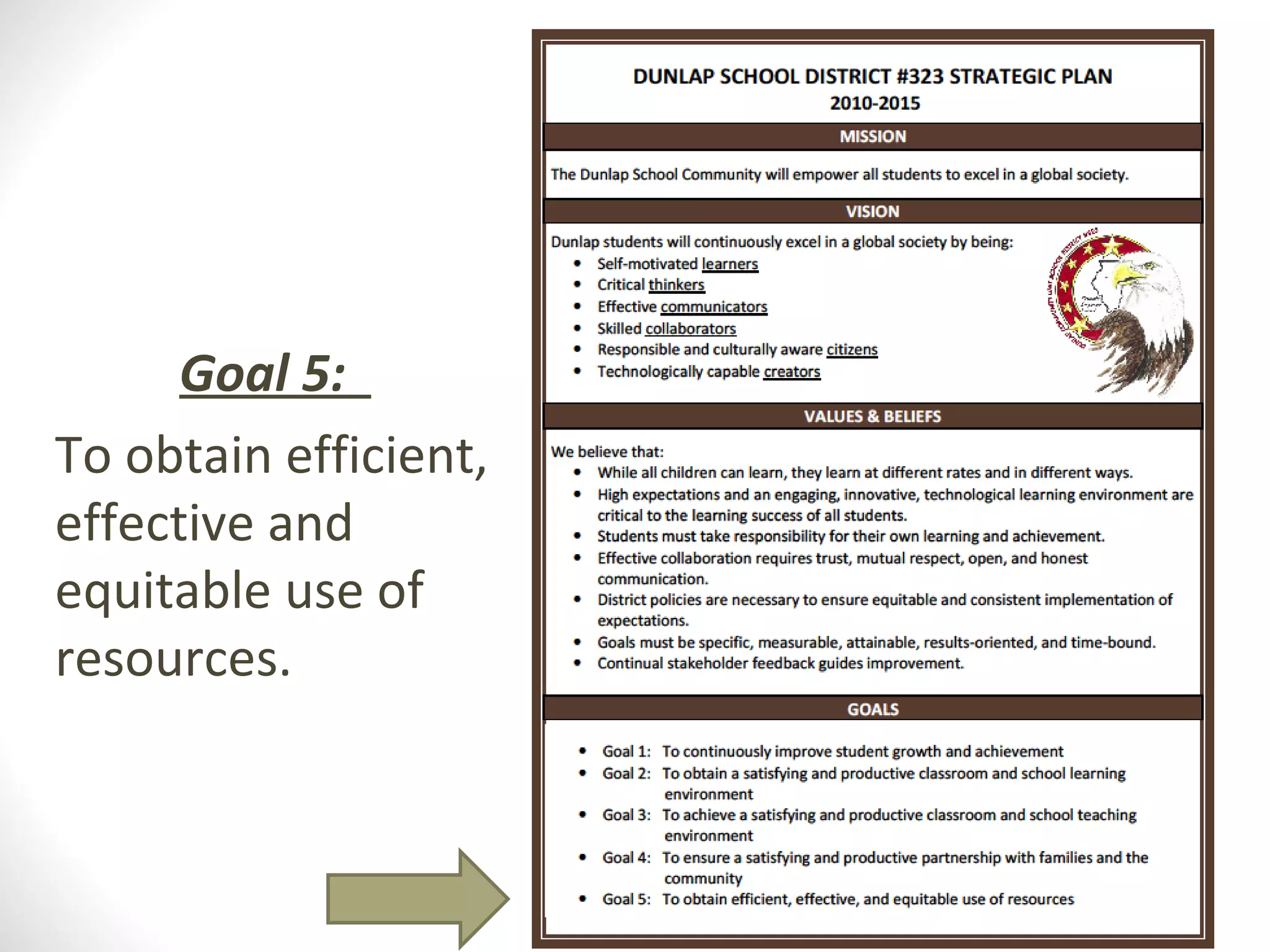 Goal 5:

To obtain efficient, effective and equitable use of resources.

DUNLAP SCHOOL DISTRICT #323 STRATEGIC PLAN
2010-2015

MISSION

The Dunlap School Community will empower all students to excel in a global society.

VISION

Dunlap students will continuously excel in a global society by being:
- Self-motivated learners
- Critical thinkers
- Effective communicators
- Skilled collaborators
- Responsible and culturally aware citizens
- Technologically capable creators

VALUES & BELIEFS

We believe that:
- While all children can learn, they learn at different rates and in different ways.
- High expectations and an engaging, innovative, technological learning environment are critical to the learning success of all students.
- Students must take responsibility for their own learning and achievement.
- Effective collaboration requires trust, mutual respect, open, and honest communication.
- District policies are necessary to ensure equitable and consistent implementation of expectations.
- Goals must be specific, measurable, attainable, results-oriented, and time-bound.
- Continual stakeholder feedback guides improvement.

GOALS

- Goal 1: To continuously improve student growth and achievement
- Goal 2: To obtain a satisfying and productive classroom and school learning environment
- Goal 3: To achieve a satisfying and productive classroom and school teaching environment
- Goal 4: To ensure a satisfying and productive partnership with families and the community
- Goal 5: To obtain efficient, effective, and equitable use of resources